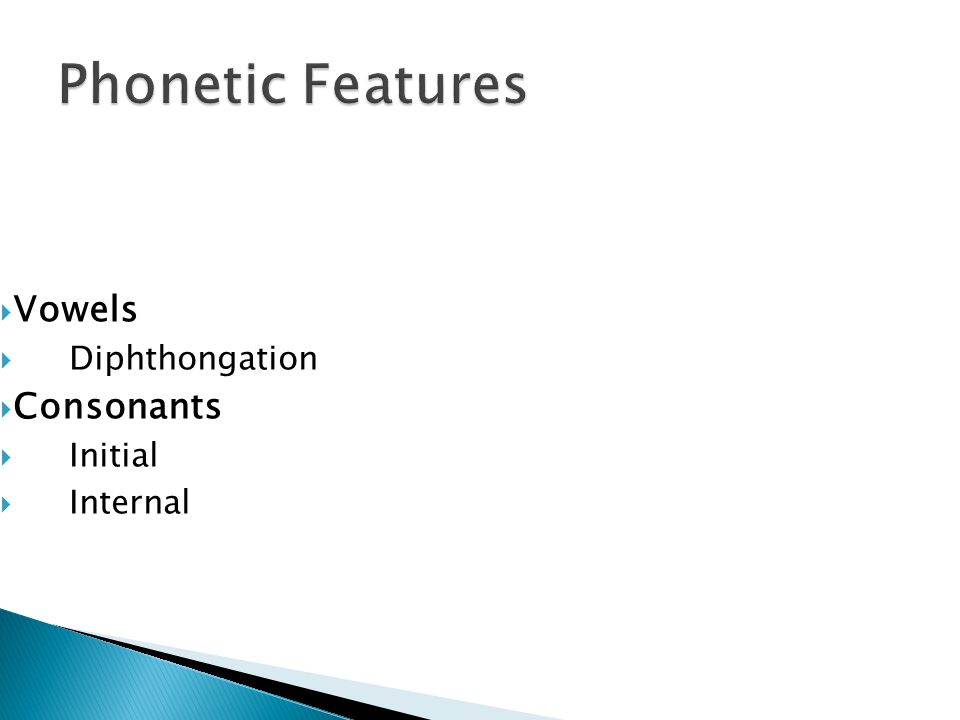 Phonetic Features

Vowels
Diphthongation
Consonants
Initial
Internal